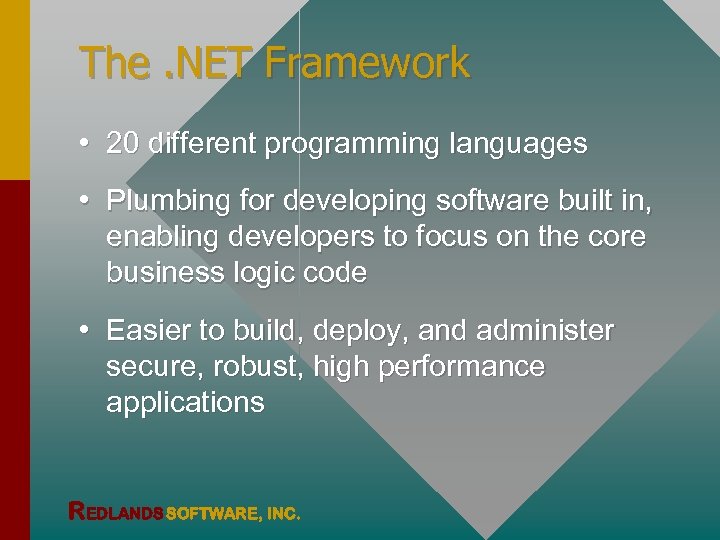 The .NET Framework

• 20 different programming languages

• Plumbing for developing software built in, enabling developers to focus on the core business logic code

• Easier to build, deploy, and administer secure, robust, high performance applications

REDLANDS SOFTWARE, INC.